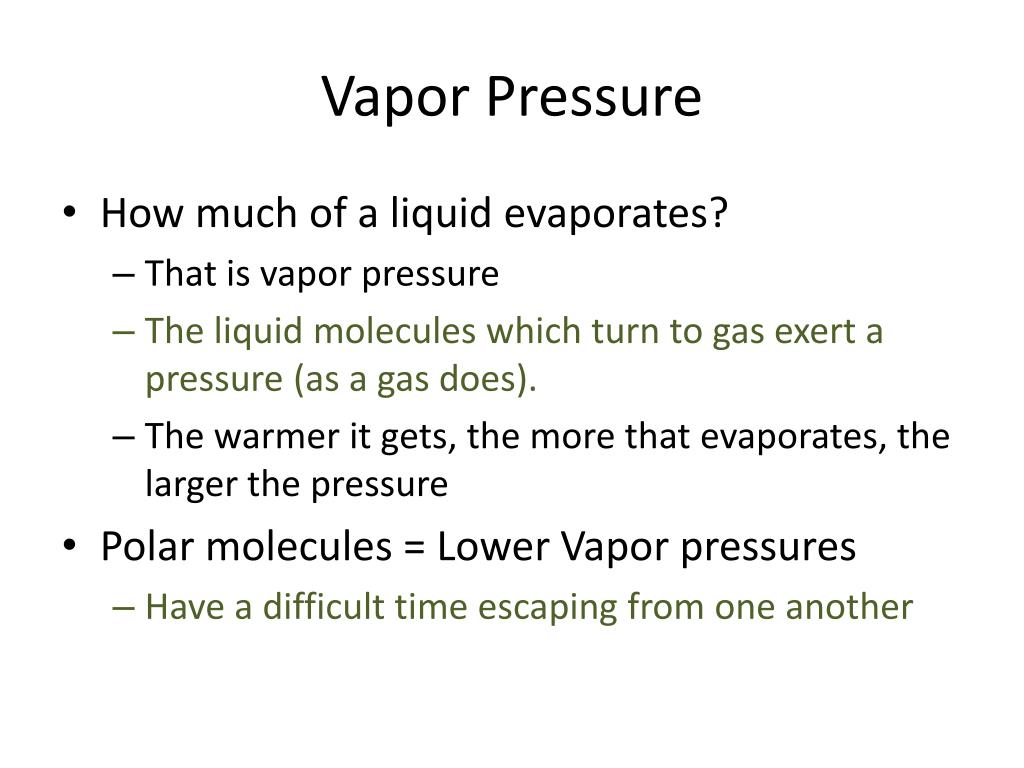 Vapor Pressure

• How much of a liquid evaporates?
– That is vapor pressure
– The liquid molecules which turn to gas exert a pressure (as a gas does).
– The warmer it gets, the more that evaporates, the larger the pressure
• Polar molecules = Lower Vapor pressures
– Have a difficult time escaping from one another